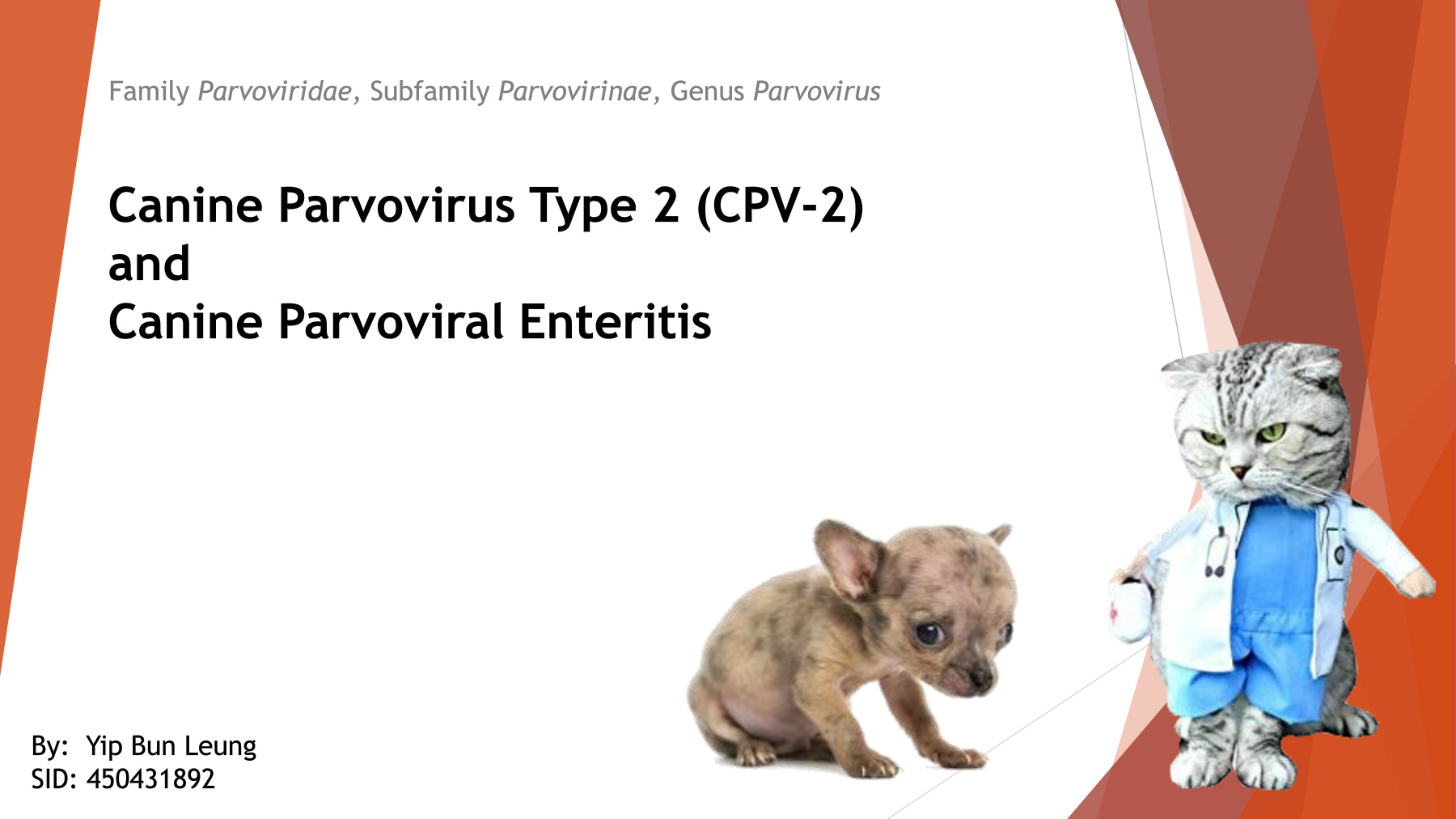 Family Parvoviridae, Subfamily Parvovirinae, Genus Parvovirus

Canine Parvovirus Type 2 (CPV-2)
and
Canine Parvoviral Enteritis

By: Yip Bun Leung
SID: 450431892